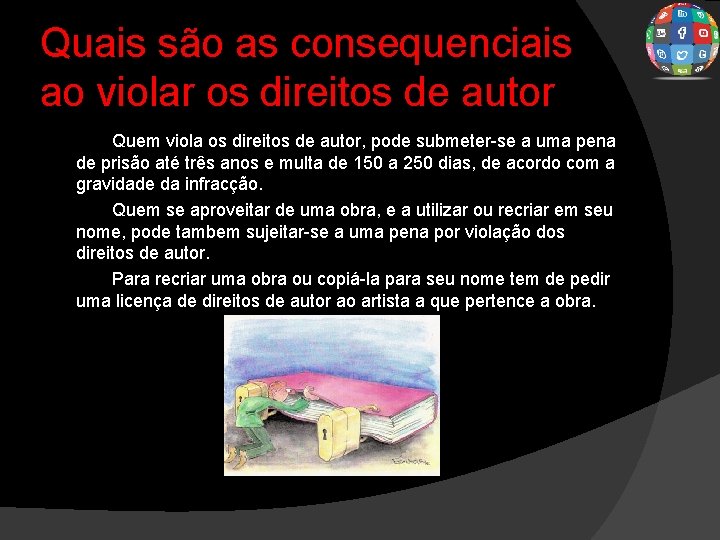 Quais são as consequenciais ao violar os direitos de autor

Quem viola os direitos de autor, pode submeter-se a uma pena de prisão até três anos e multa de 150 a 250 dias, de acordo com a gravidade da infracção.

Quem se aproveitar de uma obra, e a utilizar ou recriar em seu nome, pode tambem sujeitar-se a uma pena por violação dos direitos de autor.

Para recriar uma obra ou copiá-la para seu nome tem de pedir uma licença de direitos de autor ao artista a que pertence a obra.